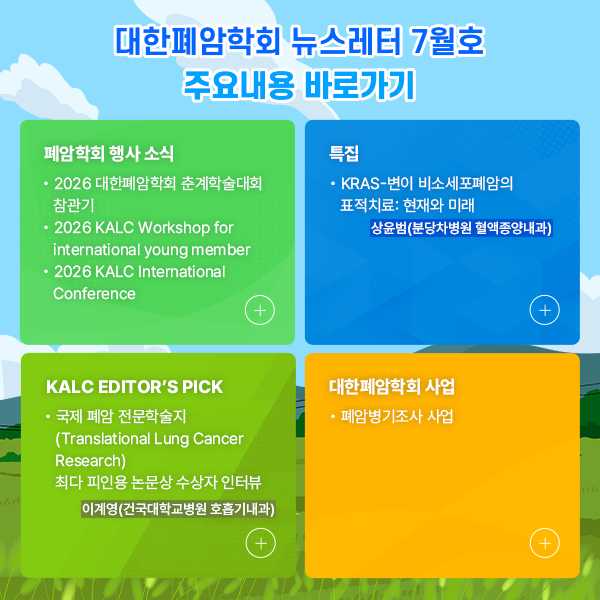 대한폐암학회 뉴스레터 7월호
주요내용 바로가기

폐암학회 행사 소식
• 2026 대한폐암학회 춘계학술대회 참관기
• 2026 KALC Workshop for international young member
• 2026 KALC International Conference
+

특집
• KRAS-변이 비소세포폐암의 표적치료: 현재와 미래
상윤범(분당차병원 혈액종양내과)
+

KALC EDITOR'S PICK
• 국제 폐암 전문학술지 (Translational Lung Cancer Research) 최다 피인용 논문상 수상자 인터뷰
이계영(건국대학교병원 호흡기내과)
+

대한폐암학회 사업
• 폐암병기조사 사업
+